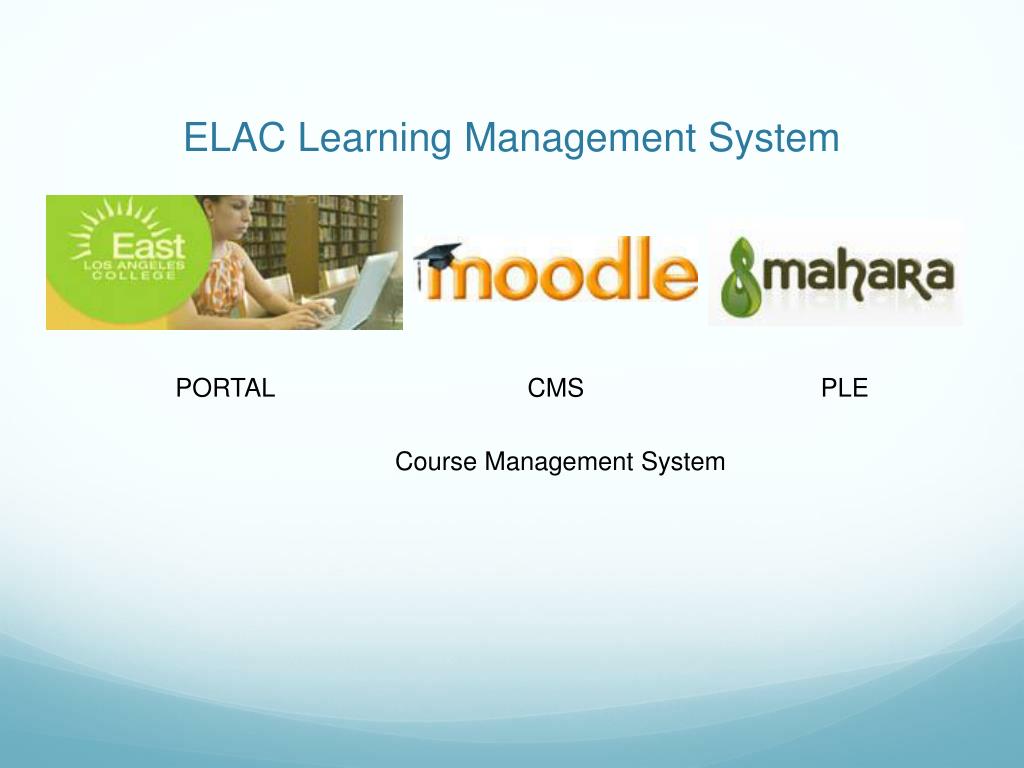 ELAC Learning Management System

East
LOS ANGELES
COLLEGE

moodle

mahara

PORTAL

CMS

PLE

Course Management System